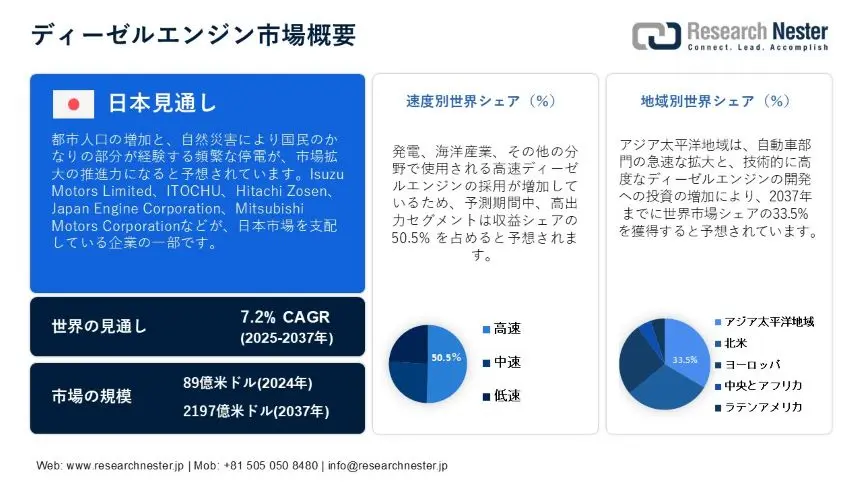 ディーゼルエンジン市場概要

Research Nester
Connect. Lead. Accomplish

日本見通し

都市人口の増加と、自然災害により国民のかなりの部分が経験する頻繁な停電が、市場拡大の推進力になると予想されています。Isuzu Motors Limited、ITOCHU、Hitachi Zosen、Japan Engine Corporation、Mitsubishi Motors Corporationなどが、日本市場を支配している企業の一部です。

世界の見通し
7.2% CAGR
(2025-2037年)

市場の規模
89億米ドル(2024年)
2197億米ドル(2037年)

速度別世界シェア（%）

発電、海洋産業、その他の分野で使用される高速ディーゼルエンジンの採用が増加しているため、予測期間中、高出力セグメントは収益シェアの50.5% を占めると予想されます。

50.5%

高速
中速
低速

地域別世界シェア（%）

アジア太平洋地域は、自動車部門の急速な拡大と、技術的に高度なディーゼルエンジンの開発への投資の増加により、2037年までに世界市場シェアの33.5%を獲得すると予想されています。

33.5%

アジア太平洋地域
北米
ヨーロッパ
中央とアフリカ
ラテンアメリカ

Web: www.researchnester.jp | Mob: +81 505 050 8480 | info@researchnester.jp